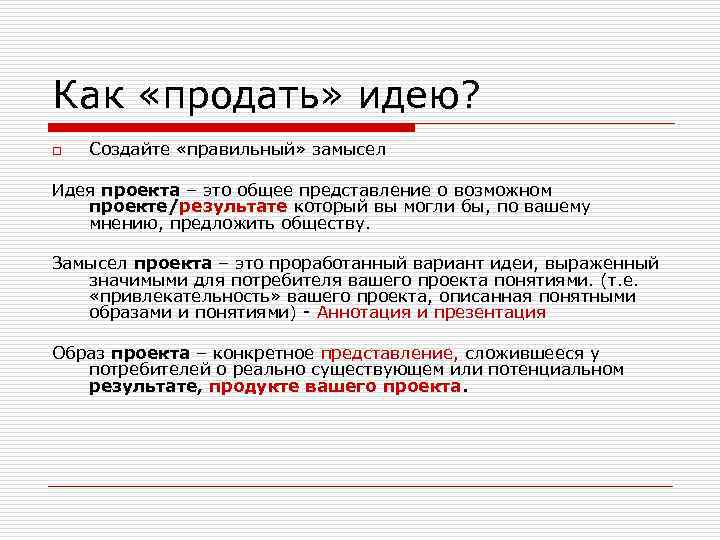 Как «продать» идею?

Создайте «правильный» замысел

Идея проекта – это общее представление о возможном проекте/результате который вы могли бы, по вашему мнению, предложить обществу.

Замысел проекта – это проработанный вариант идеи, выраженный значимыми для потребителя вашего проекта понятиями. (т.е. «привлекательность» вашего проекта, описанная понятными образами и понятиями) - Аннотация и презентация

Образ проекта – конкретное представление, сложившееся у потребителей о реально существующем или потенциальном результате, продукте вашего проекта.